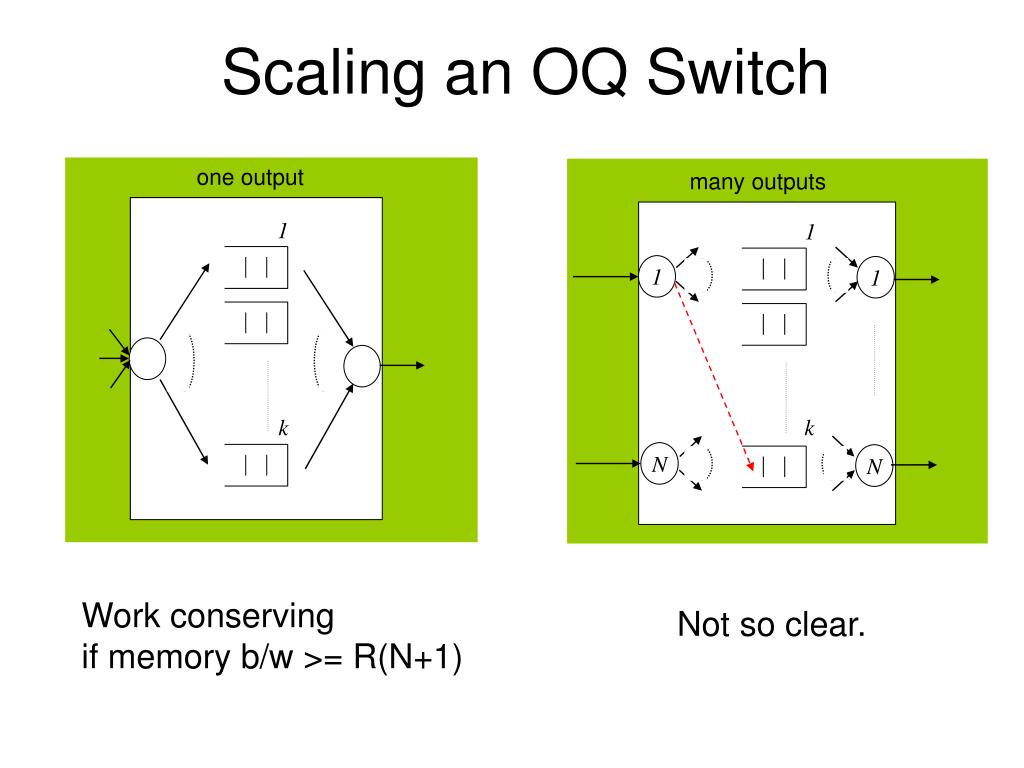 Scaling an OQ Switch

one output

1

k

many outputs

1

1

1

k

N

N

Work conserving
if memory b/w >= R(N+1)

Not so clear.